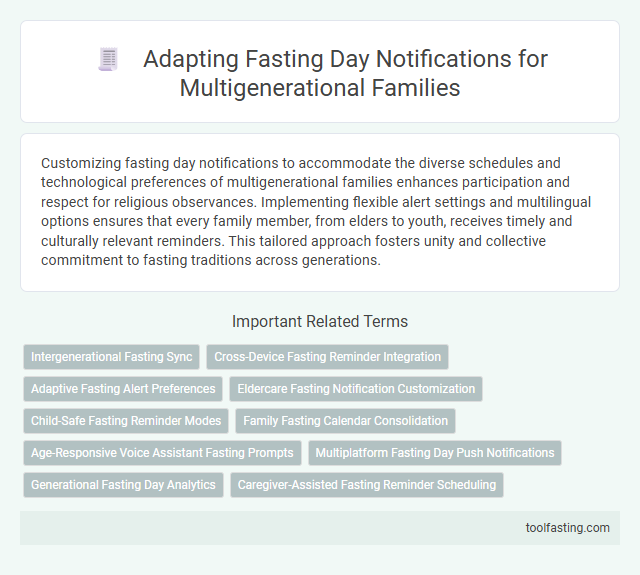 Adapting Fasting Day Notifications for Multigenerational Families

Customizing fasting day notifications to accommodate the diverse schedules and technological preferences of multigenerational families enhances participation and respect for religious observances. Implementing flexible alert settings and multilingual options ensures that every family member, from elders to youth, receives timely and culturally relevant reminders. This tailored approach fosters unity and collective commitment to fasting traditions across generations.

Important Related Terms

Intergenerational Fasting Sync

Cross-Device Fasting Reminder Integration

Adaptive Fasting Alert Preferences

Eldercare Fasting Notification Customization

Child-Safe Fasting Reminder Modes

Family Fasting Calendar Consolidation

Age-Responsive Voice Assistant Fasting Prompts

Multiplatform Fasting Day Push Notifications

Generational Fasting Day Analytics

Caregiver-Assisted Fasting Reminder Scheduling

toolfasting.com